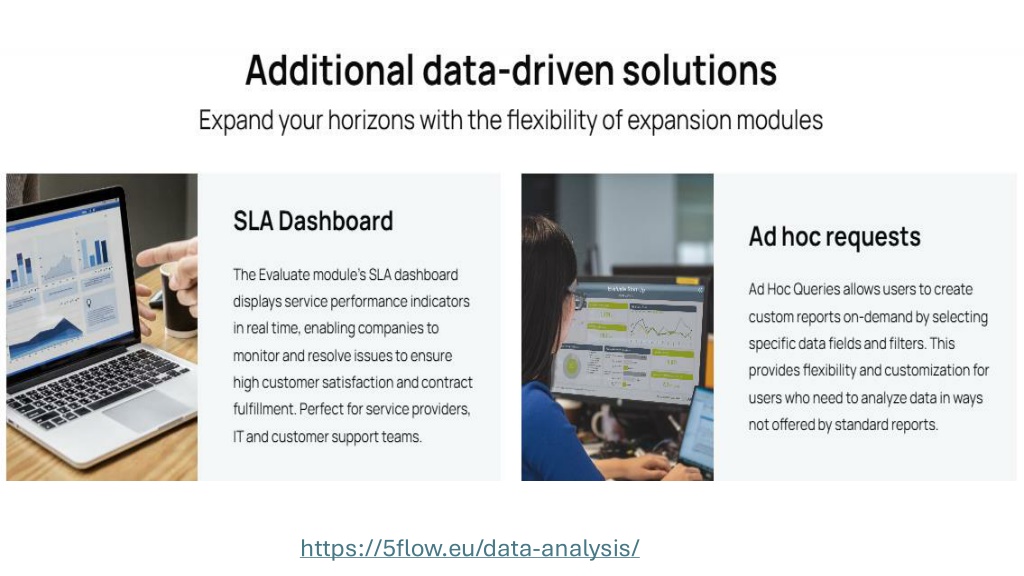 Additional data-driven solutions

Expand your horizons with the flexibility of expansion modules

SLA Dashboard

The Evaluate module's SLA dashboard displays service performance indicators in real time, enabling companies to monitor and resolve issues to ensure high customer satisfaction and contract fulfillment. Perfect for service providers, IT and customer support teams.

Ad hoc requests

Ad Hoc Queries allows users to create custom reports on-demand by selecting specific data fields and filters. This provides flexibility and customization for users who need to analyze data in ways not offered by standard reports.

https://5flow.eu/data-analysis/